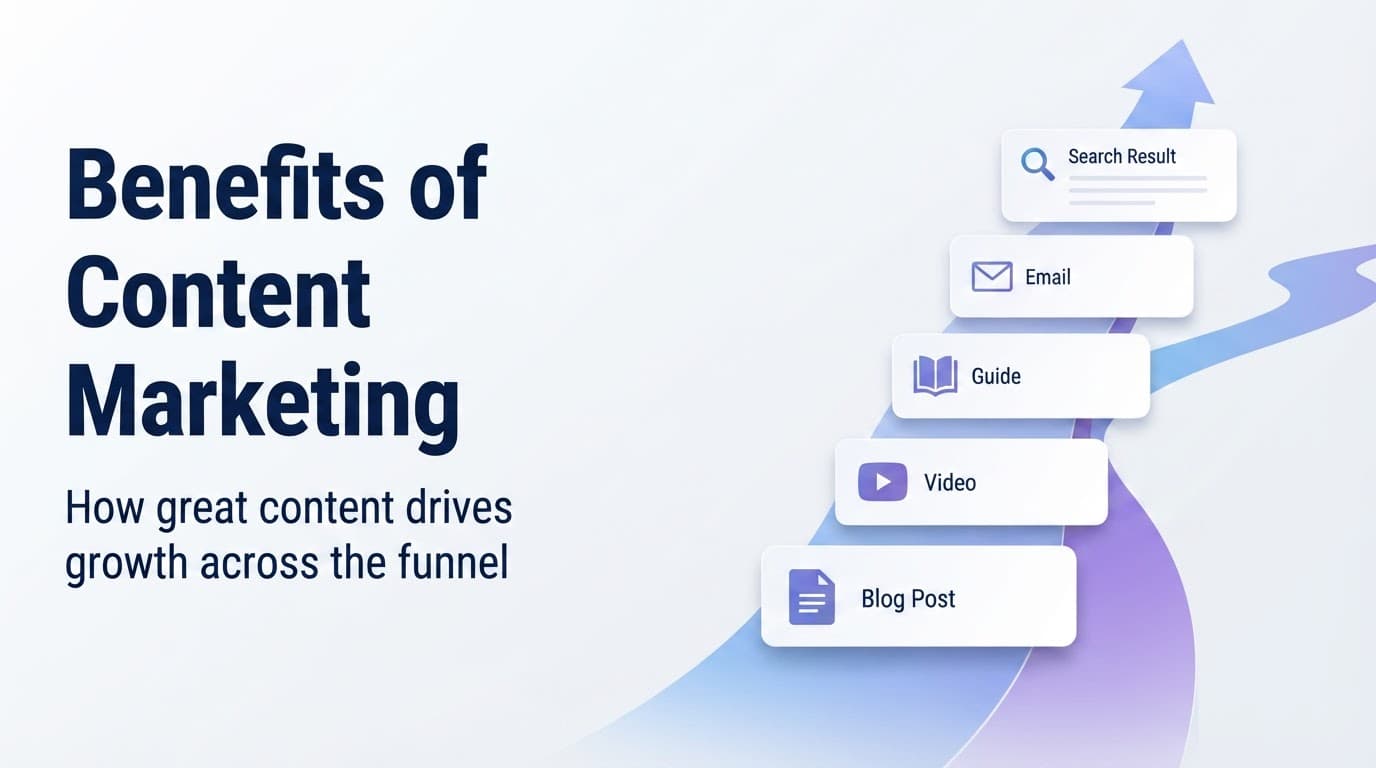 Benefits of Content Marketing

How great content drives growth across the funnel

Search Result

Email

Guide

Video

Blog Post